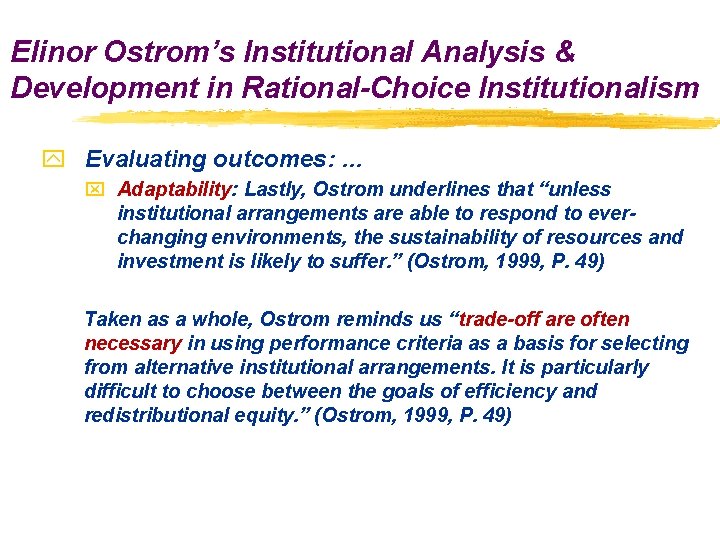 Elinor Ostrom's Institutional Analysis & Development in Rational-Choice Institutionalism

Evaluating outcomes: ...

Adaptability: Lastly, Ostrom underlines that "unless institutional arrangements are able to respond to ever-changing environments, the sustainability of resources and investment is likely to suffer." (Ostrom, 1999, P. 49)

Taken as a whole, Ostrom reminds us "trade-off are often necessary in using performance criteria as a basis for selecting from alternative institutional arrangements. It is particularly difficult to choose between the goals of efficiency and redistributional equity." (Ostrom, 1999, P. 49)